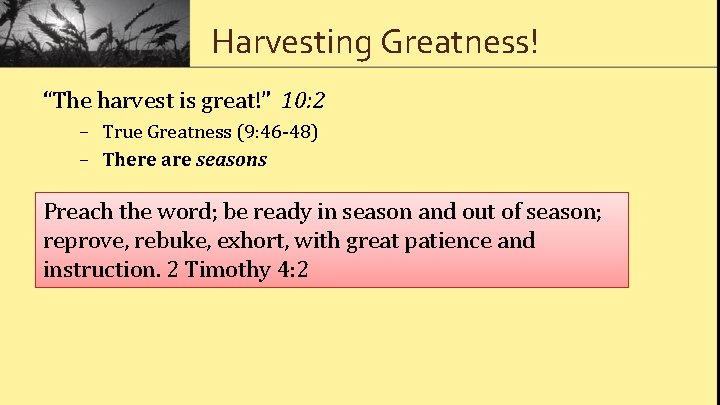 Harvesting Greatness!

"The harvest is great!" 10:2

– True Greatness (9:46-48)
– There are seasons

Preach the word; be ready in season and out of season; reprove, rebuke, exhort, with great patience and instruction. 2 Timothy 4:2